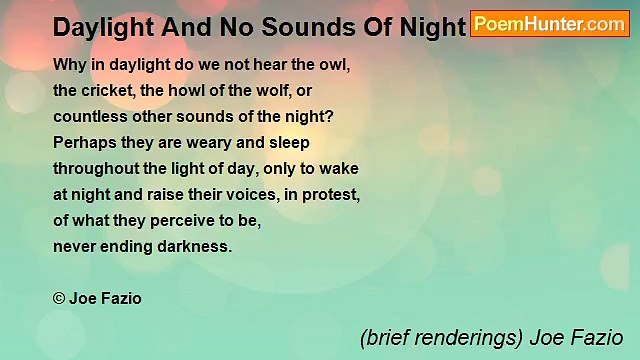 Daylight And No Sounds Of Night

PoemHunter.com

Why in daylight do we not hear the owl,
the cricket, the howl of the wolf, or
countless other sounds of the night?
Perhaps they are weary and sleep
throughout the light of day, only to wake
at night and raise their voices, in protest,
of what they perceive to be,
never ending darkness.

© Joe Fazio

(brief renderings) Joe Fazio